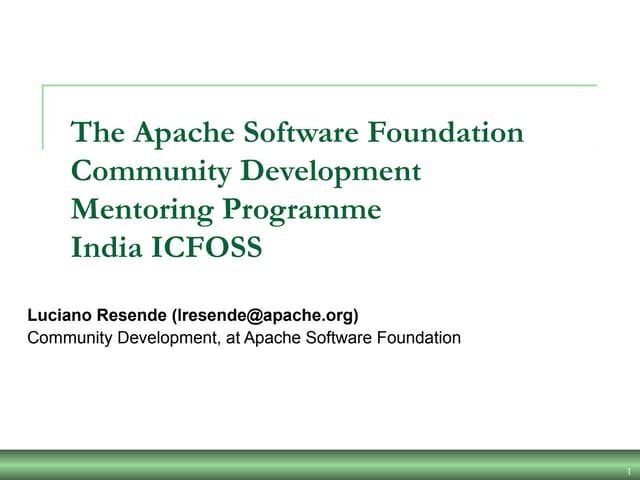 The Apache Software Foundation
Community Development
Mentoring Programme
India ICFOSS

Luciano Resende (lresende@apache.org)
Community Development, at Apache Software Foundation

1